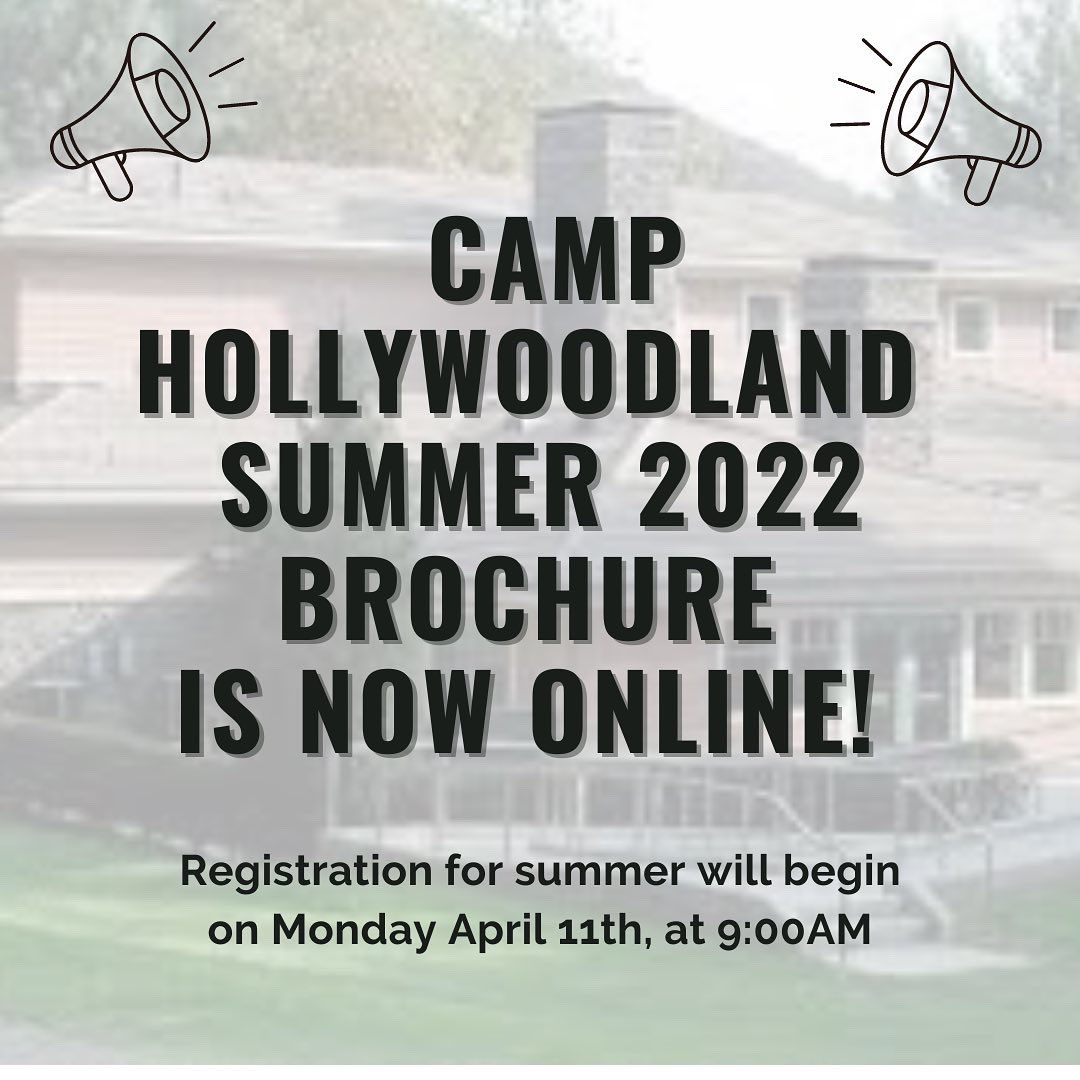 CAMP HOLLYWOODLAND SUMMER 2022 BROCHURE IS NOW ONLINE!

Registration for summer will begin on Monday April 11th, at 9:00AM